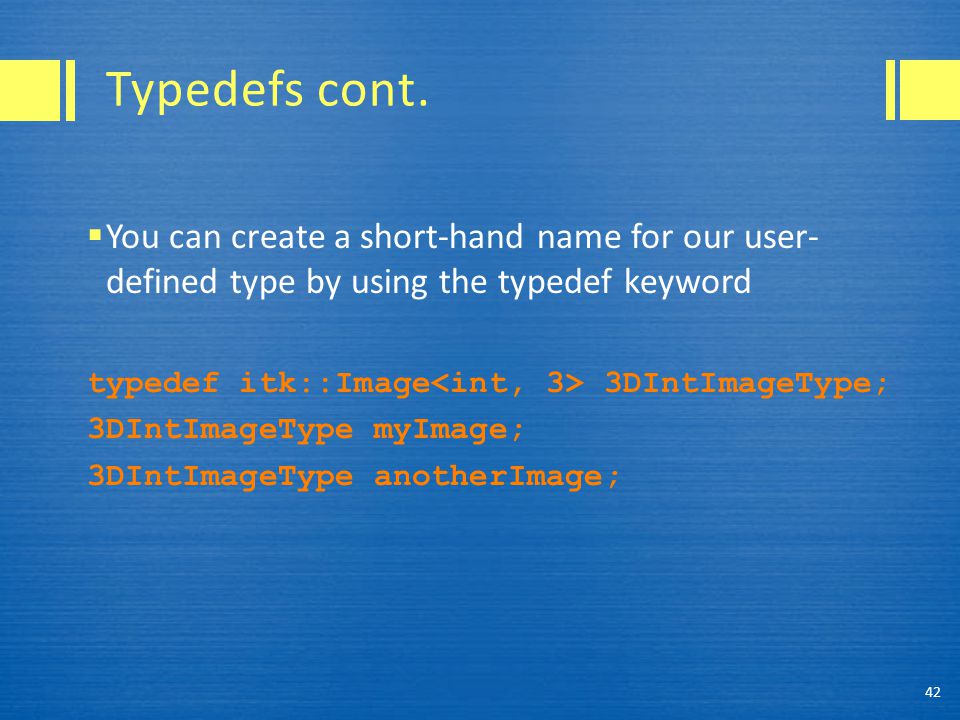 Typedefs cont.

▪ You can create a short-hand name for our user-defined type by using the typedef keyword

typedef itk::Image<int, 3> 3DIntImageType;
3DIntImageType myImage;
3DIntImageType anotherImage;

42